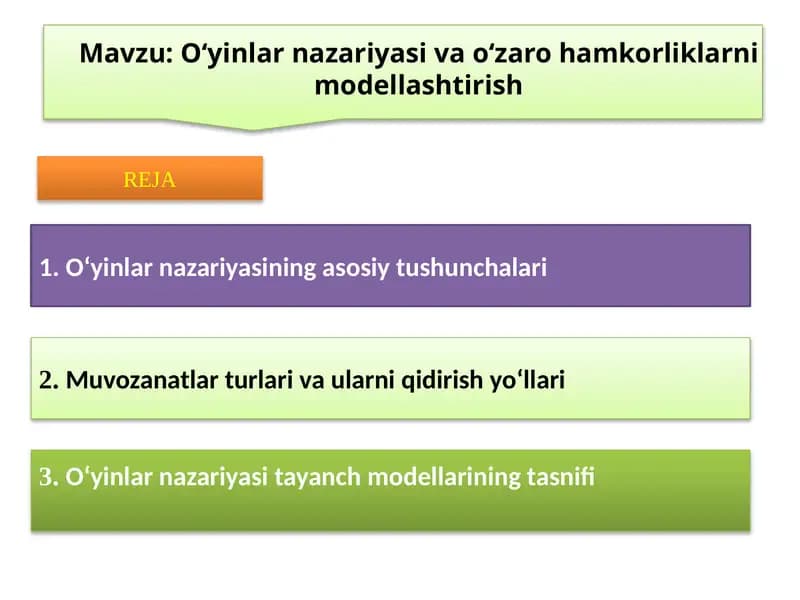 Mavzu: O‘yinlar nazariyasi va o‘zaro hamkorliklarni modellashtirish

REJA

1. O‘yinlar nazariyasining asosiy tushunchalari

2. Muvozanatlar turlari va ularni qidirish yo‘llari

3. O‘yinlar nazariyasi tayanch modellarining tasnifi